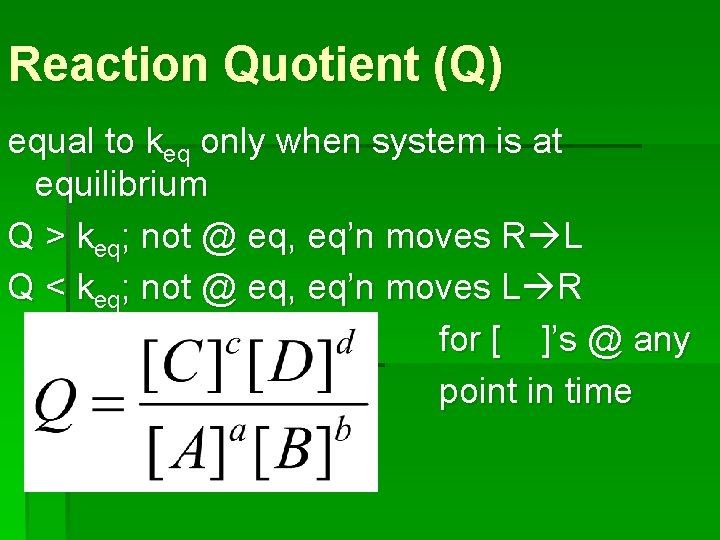 Reaction Quotient (Q)

equal to $k_{eq}$ only when system is at equilibrium

Q > $k_{eq}$; not @ eq, eq'n moves R→L

Q < $k_{eq}$; not @ eq, eq'n moves L→R

$Q = \frac{[C]^c[D]^d}{[A]^a[B]^b}$

for [ ]'s @ any point in time